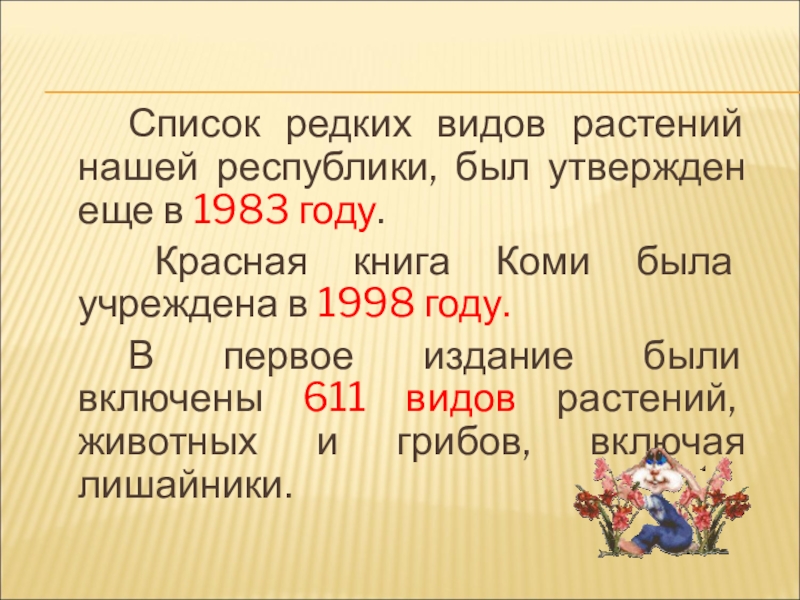 Список редких видов растений нашей республики, был утвержден еще в 1983 году.

Красная книга Коми была учреждена в 1998 году.

В первое издание были включены 611 видов растений, животных и грибов, включая лишайники.